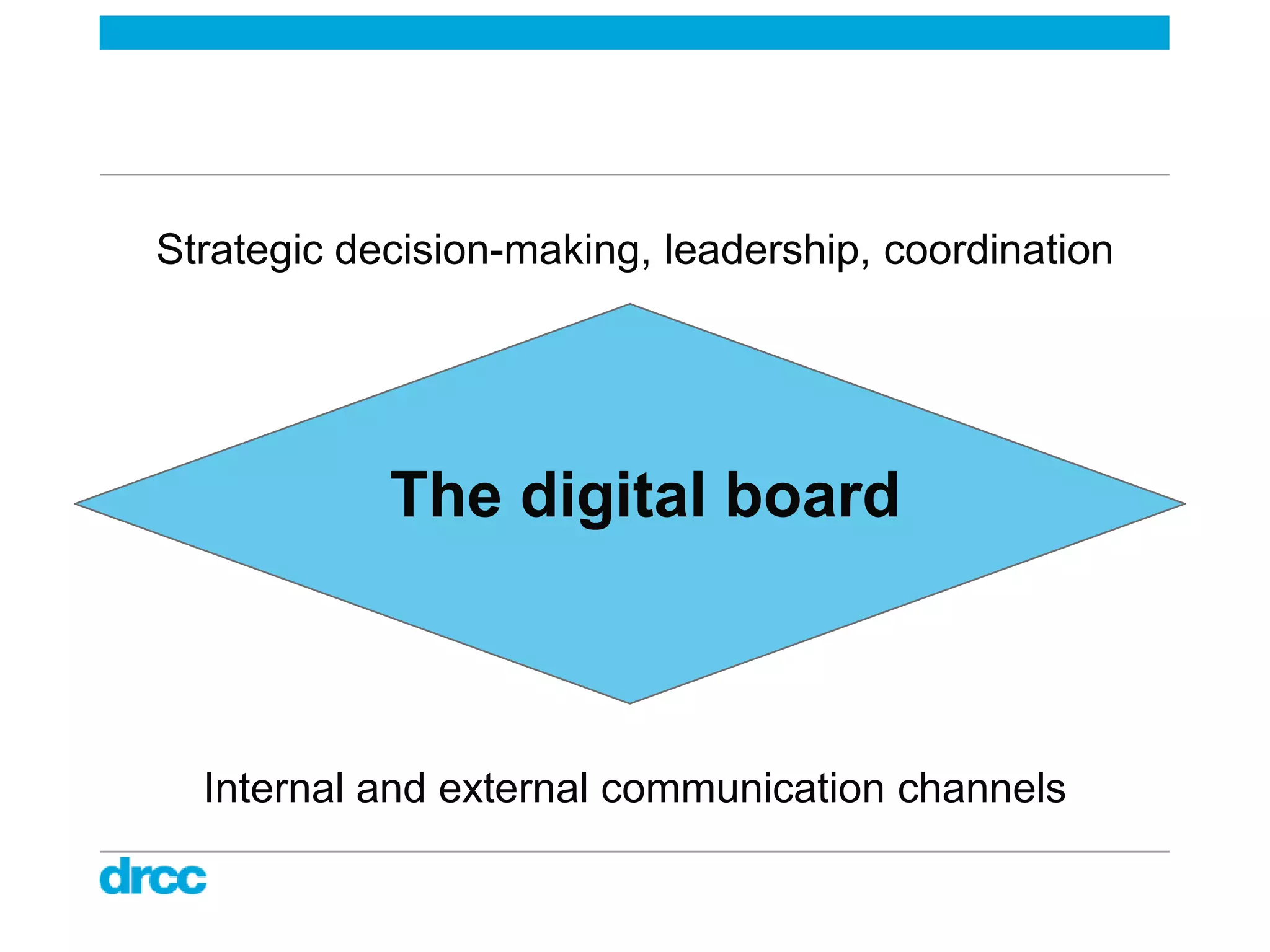 Strategic decision-making, leadership, coordination

The digital board

Internal and external communication channels

drcc